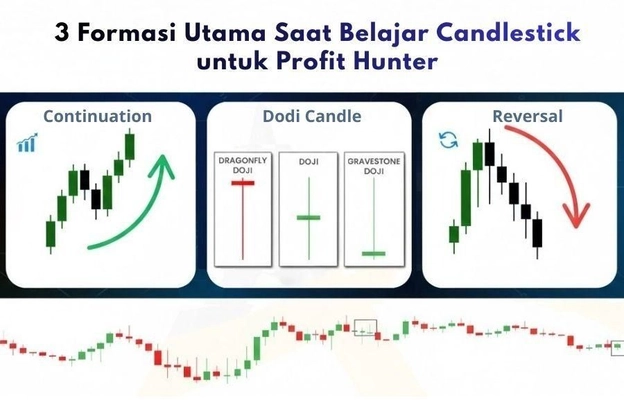 3 Formasi Utama Saat Belajar Candlestick untuk Profit Hunter

Continuation

Dodi Candle

DRAGONFLY DOJI

DOJI

GRAVESTONE DOJI

Reversal